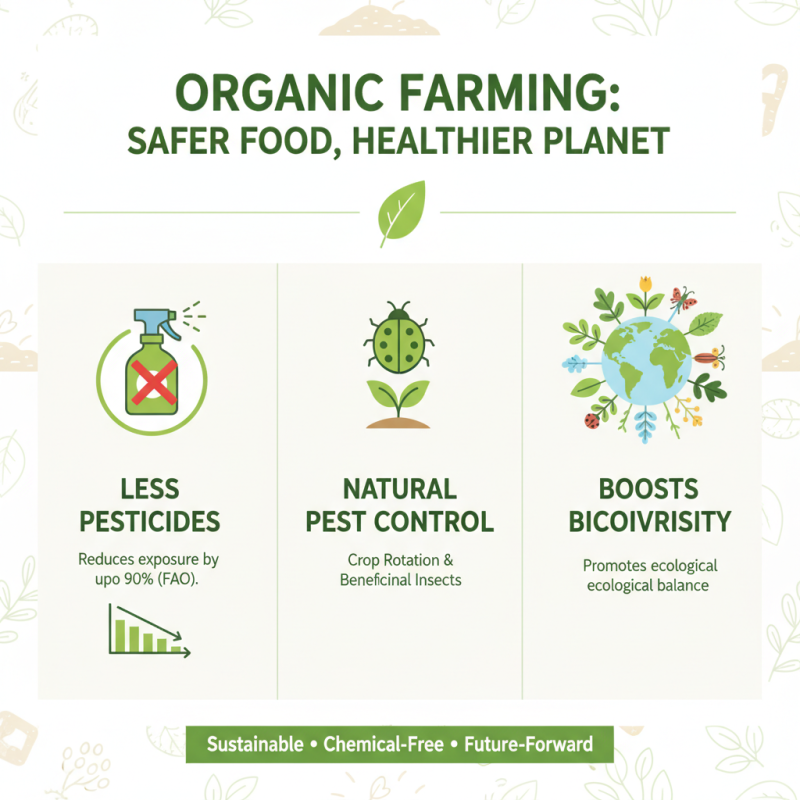 ORGANIC FARMING:
SAFER FOOD, HEALTHIER PLANET

LESS PESTICIDES

Reduces exposure by upo 90% (FAO).

NATURAL PEST CONTROL

Crop Rotation & Beneficinal Insects

BOOSTS BICOIVRISITY

Promotes ecological ecological balance

Sustainable • Chemical-Free • Future-Forward